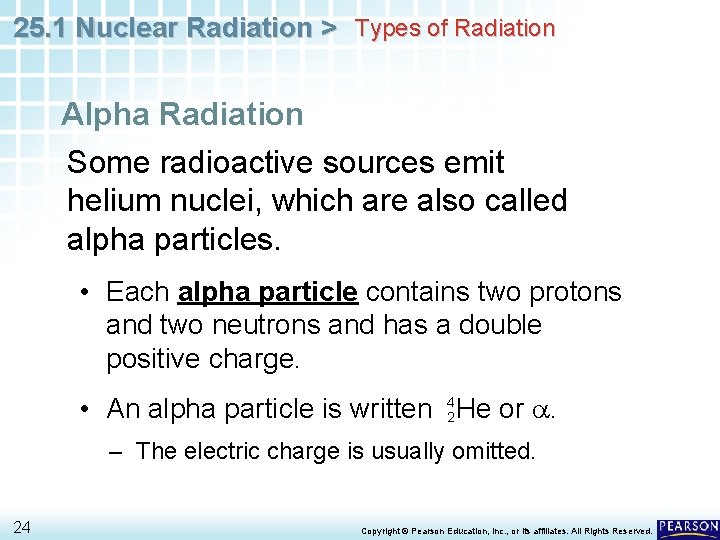 25.1 Nuclear Radiation > Types of Radiation

Alpha Radiation

Some radioactive sources emit helium nuclei, which are also called alpha particles.

• Each alpha particle contains two protons and two neutrons and has a double positive charge.

• An alpha particle is written $^{4}_{2}He$ or $\alpha$.

– The electric charge is usually omitted.

24

Copyright © Pearson Education, Inc., or its affiliates. All Rights Reserved.

PEARSON